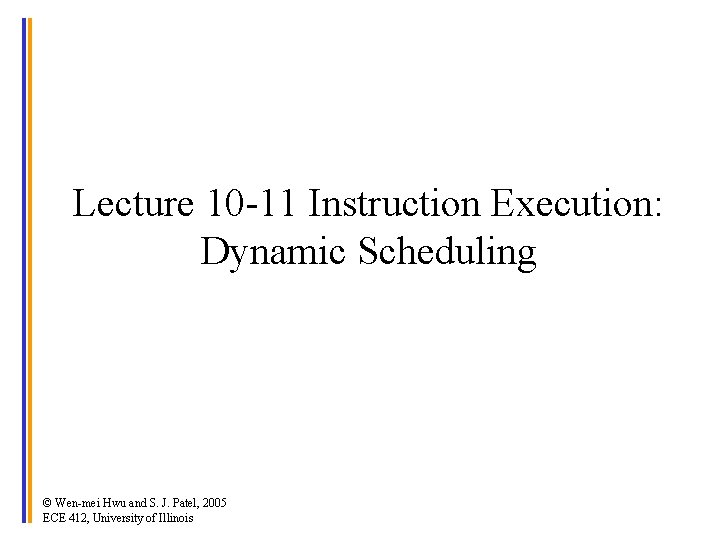 Lecture 10-11 Instruction Execution: Dynamic Scheduling

© Wen-mei Hwu and S. J. Patel, 2005
ECE 412, University of Illinois